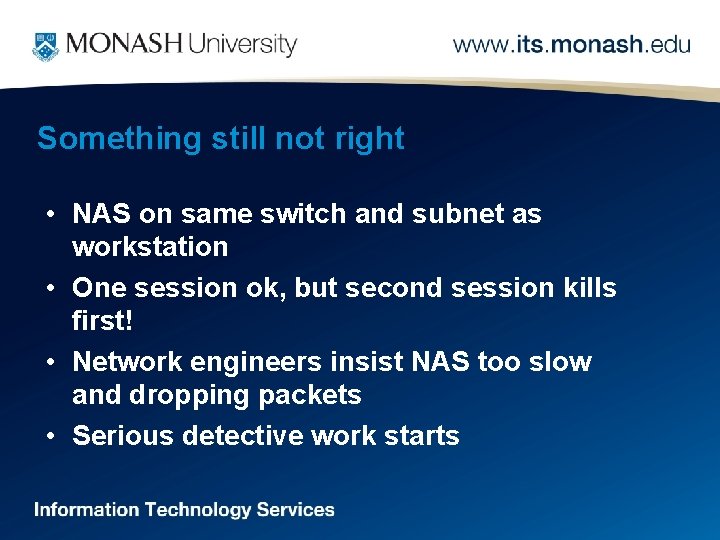 MONASH University

www.its.monash.edu

Something still not right

• NAS on same switch and subnet as workstation
• One session ok, but second session kills first!
• Network engineers insist NAS too slow and dropping packets
• Serious detective work starts

Information Technology Services